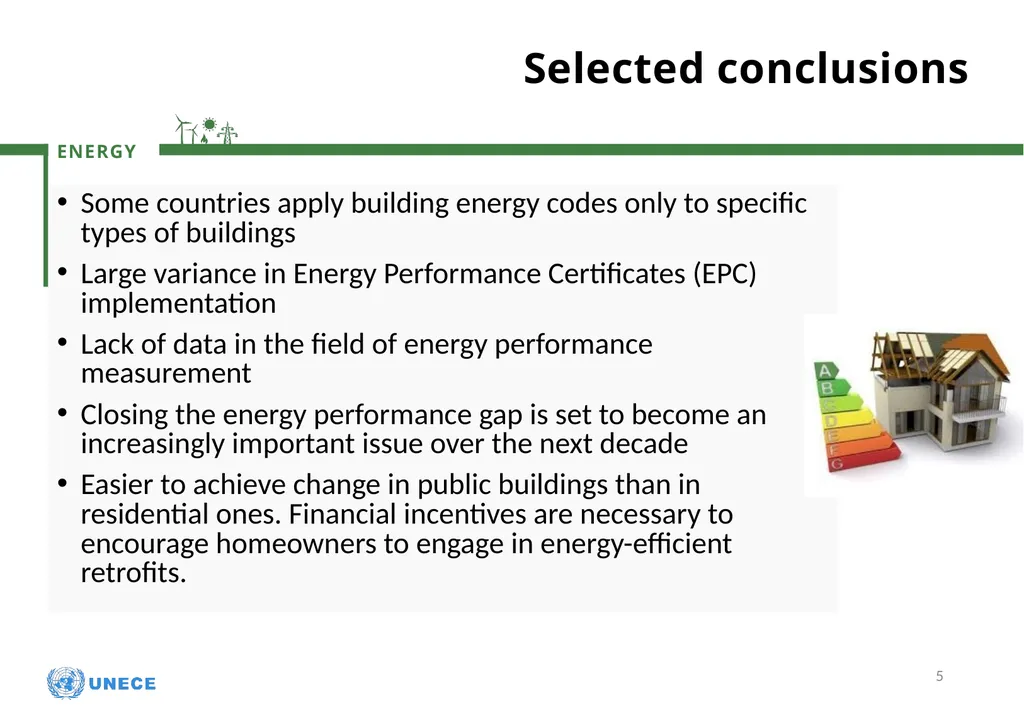 Selected conclusions

ENERGY

• Some countries apply building energy codes only to specific types of buildings
• Large variance in Energy Performance Certificates (EPC) implementation
• Lack of data in the field of energy performance measurement
• Closing the energy performance gap is set to become an increasingly important issue over the next decade
• Easier to achieve change in public buildings than in residential ones. Financial incentives are necessary to encourage homeowners to engage in energy-efficient retrofits.

A
B
C
D
E
F
G

UNECE

5